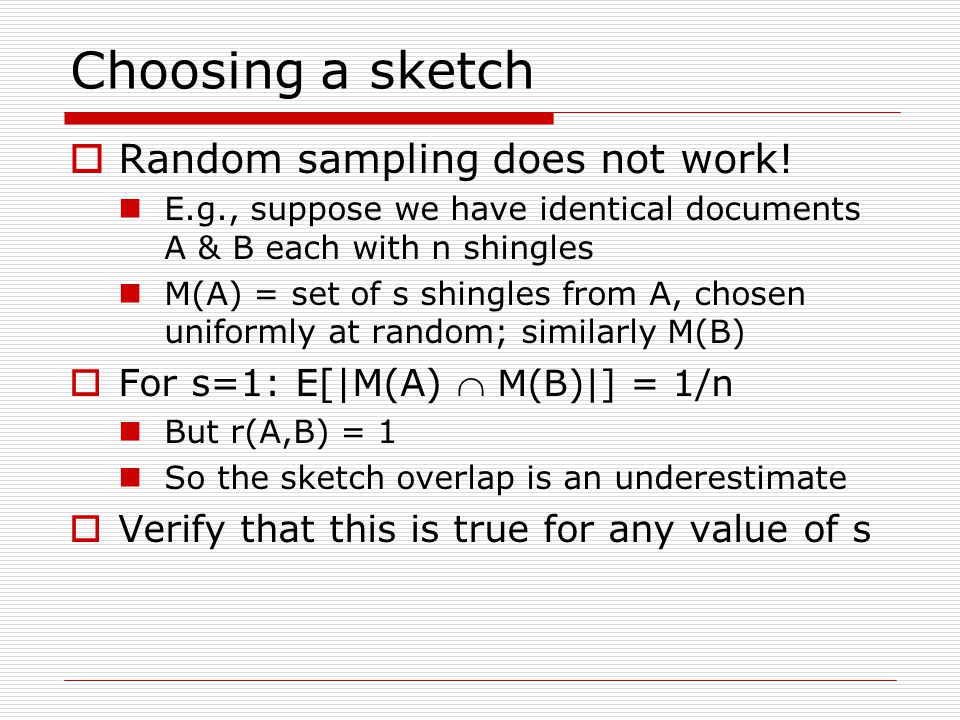 Choosing a sketch

Random sampling does not work!

E.g., suppose we have identical documents A & B each with n shingles

M(A) = set of s shingles from A, chosen uniformly at random; similarly M(B)

For s=1: $E[|M(A) \cap M(B)|] = 1/n$

But r(A,B) = 1

So the sketch overlap is an underestimate

Verify that this is true for any value of s